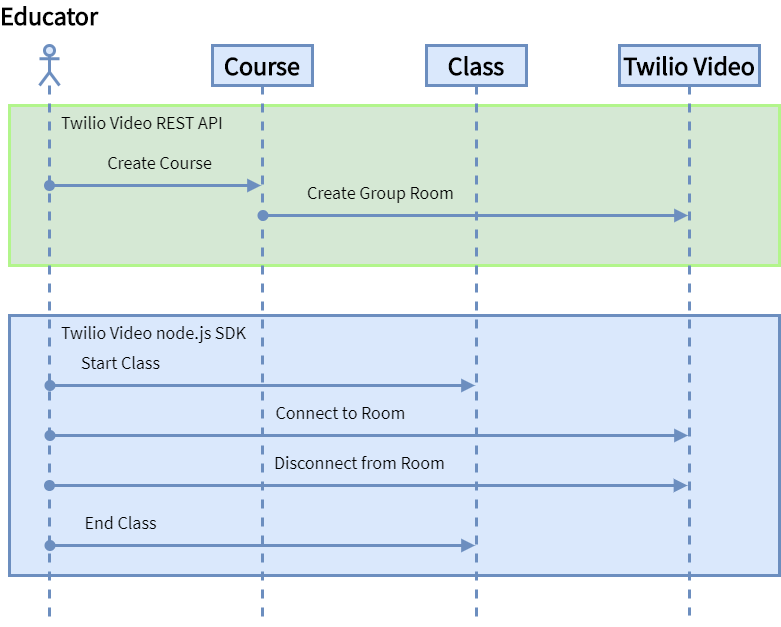 Educator

Course

Class

Twilio Video

Twilio Video REST API

Create Course

Create Group Room

Twilio Video node.js SDK

Start Class

Connect to Room

Disconnect from Room

End Class